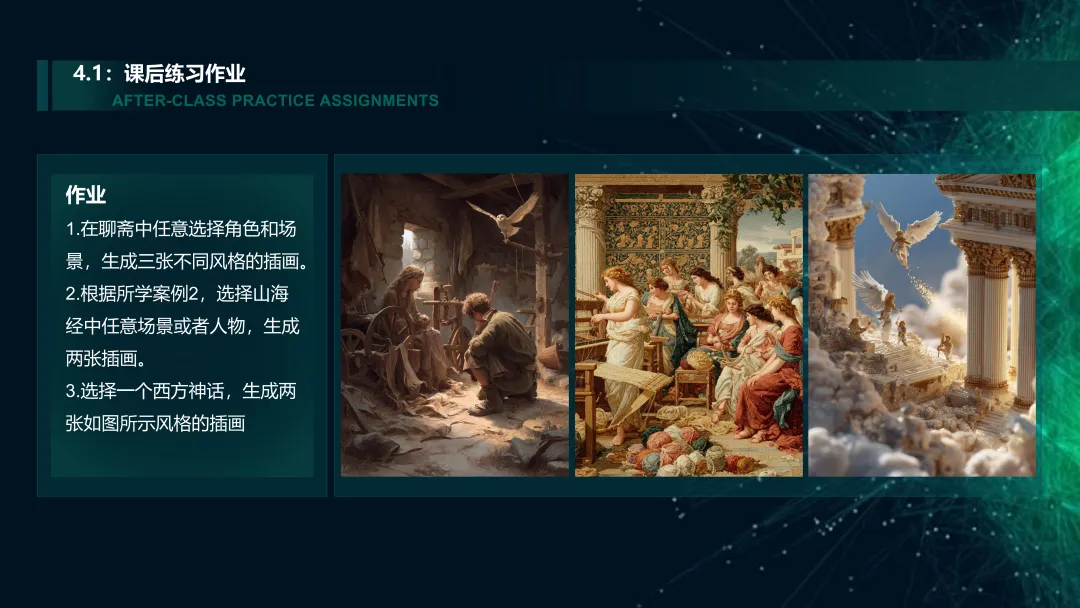 4.1：课后练习作业
AFTER-CLASS PRACTICE ASSIGNMENTS

作业
1.在聊斋中任意选择角色和场景，生成三张不同风格的插画。
2.根据所学案例2，选择山海经中任意场景或者人物，生成两张插画。
3.选择一个西方神话，生成两张如图所示风格的插画